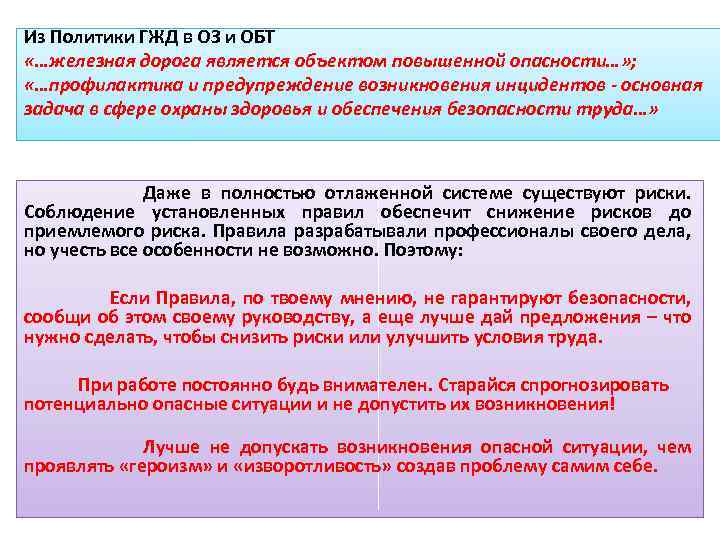 Из Политики ГЖД в ОЗ и ОБТ
«…железная дорога является объектом повышенной опасности…»;
«…профилактика и предупреждение возникновения инцидентов - основная задача в сфере охраны здоровья и обеспечения безопасности труда…»

Даже в полностью отлаженной системе существуют риски. Соблюдение установленных правил обеспечит снижение рисков до приемлемого риска. Правила разрабатывали профессионалы своего дела, но учесть все особенности не возможно. Поэтому:

Если Правила, по твоему мнению, не гарантируют безопасности, сообщи об этом своему руководству, а еще лучше дай предложения – что нужно сделать, чтобы снизить риски или улучшить условия труда.

При работе постоянно будь внимателен. Старайся спрогнозировать потенциально опасные ситуации и не допустить их возникновения!

Лучше не допускать возникновения опасной ситуации, чем проявлять «героизм» и «изворотливость» создав проблему самим себе.